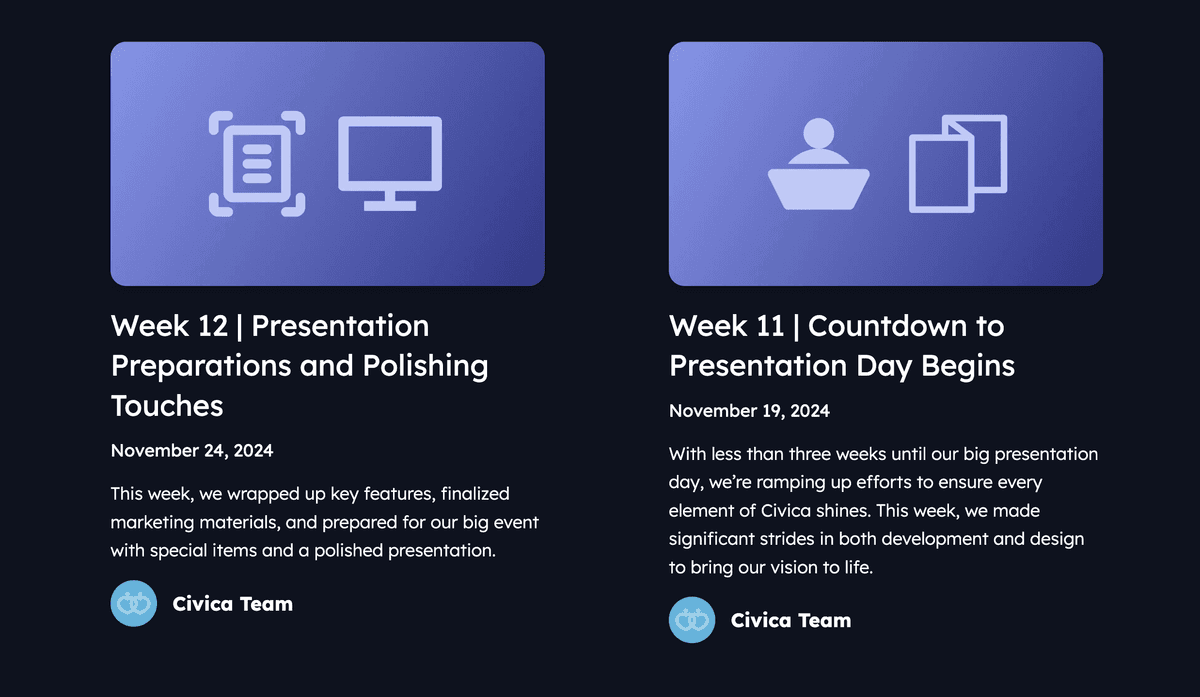 Week 12 | Presentation Preparations and Polishing Touches

November 24, 2024

This week, we wrapped up key features, finalized marketing materials, and prepared for our big event with special items and a polished presentation.

Civica Team

Week 11 | Countdown to Presentation Day Begins

November 19, 2024

With less than three weeks until our big presentation day, we're ramping up efforts to ensure every element of Civica shines. This week, we made significant strides in both development and design to bring our vision to life.

Civica Team